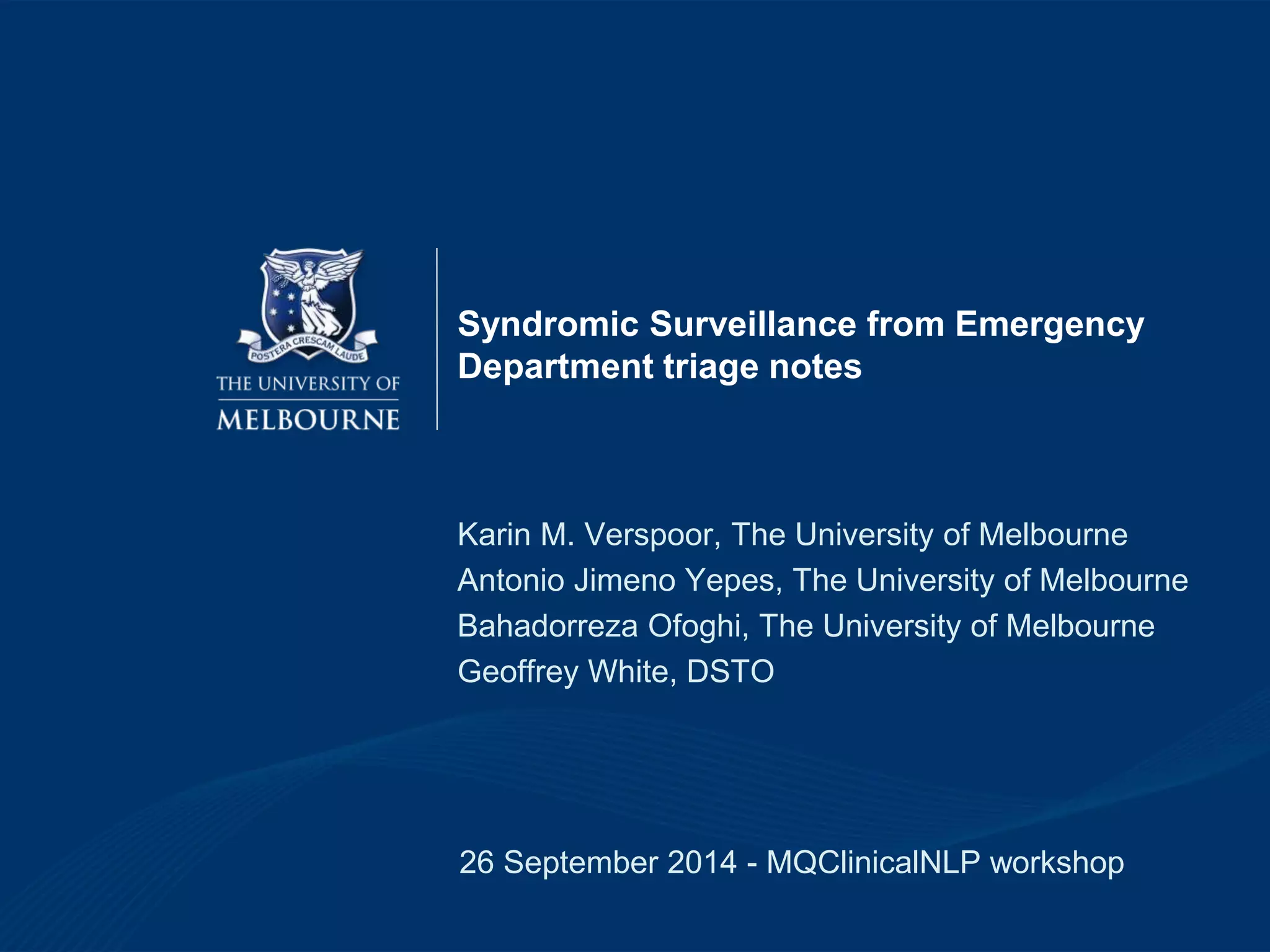 POSTERA CRESCAM LAUDE
THE UNIVERSITY OF
MELBOURNE

Syndromic Surveillance from Emergency Department triage notes

Karin M. Verspoor, The University of Melbourne
Antonio Jimeno Yepes, The University of Melbourne
Bahadorreza Ofoghi, The University of Melbourne
Geoffrey White, DSTO

26 September 2014 - MQClinicalNLP workshop